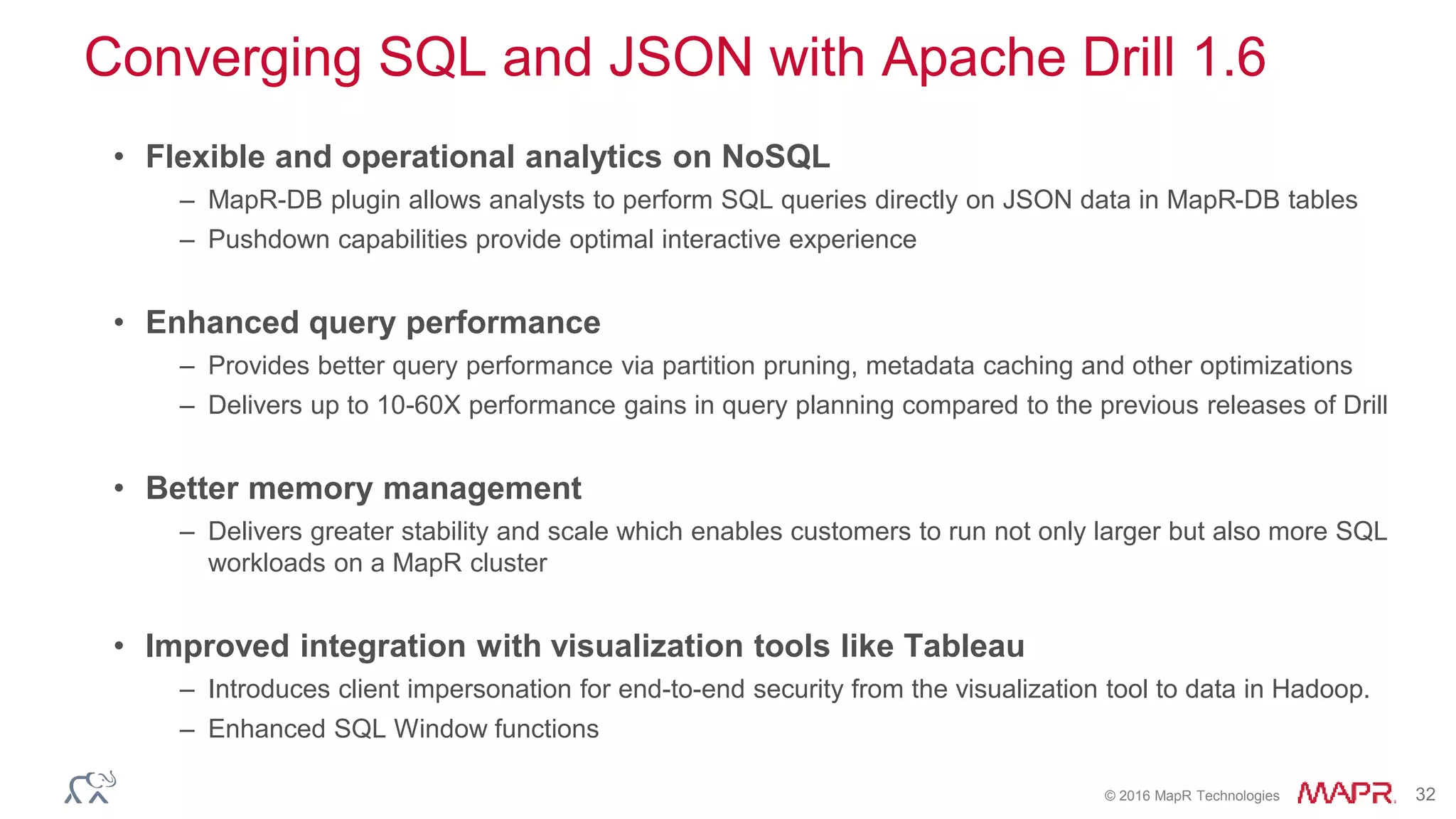 Converging SQL and JSON with Apache Drill 1.6

• Flexible and operational analytics on NoSQL
– MapR-DB plugin allows analysts to perform SQL queries directly on JSON data in MapR-DB tables
– Pushdown capabilities provide optimal interactive experience

• Enhanced query performance
– Provides better query performance via partition pruning, metadata caching and other optimizations
– Delivers up to 10-60X performance gains in query planning compared to the previous releases of Drill

• Better memory management
– Delivers greater stability and scale which enables customers to run not only larger but also more SQL workloads on a MapR cluster

• Improved integration with visualization tools like Tableau
– Introduces client impersonation for end-to-end security from the visualization tool to data in Hadoop.
– Enhanced SQL Window functions

© 2016 MapR Technologies MAPR. 32